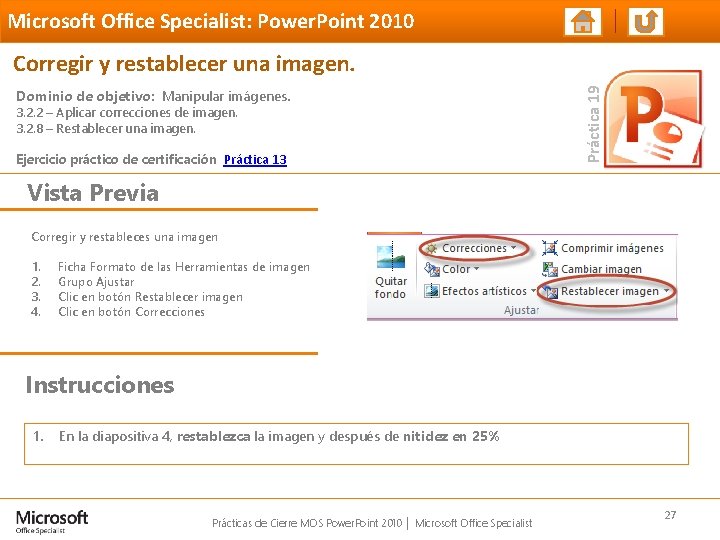 Microsoft Office Specialist: PowerPoint 2010

Corregir y restablecer una imagen.

Dominio de objetivo: Manipular imágenes.
3.2.2 – Aplicar correcciones de imagen.
3.2.8 – Restablecer una imagen.

Ejercicio práctico de certificación Práctica 13

Práctica 19

Vista Previa

Corregir y restableces una imagen

1. Ficha Formato de las Herramientas de imagen
2. Grupo Ajustar
3. Clic en botón Restablecer imagen
4. Clic en botón Correcciones

Quitar fondo
Correcciones
Color
Efectos artísticos
Comprimir imágenes
Cambiar imagen
Restablecer imagen
Ajustar

Instrucciones

1. En la diapositiva 4, restablezca la imagen y después de nitidez en 25%

Microsoft Office Specialist

Prácticas de Cierre MOS PowerPoint 2010 | Microsoft Office Specialist

27